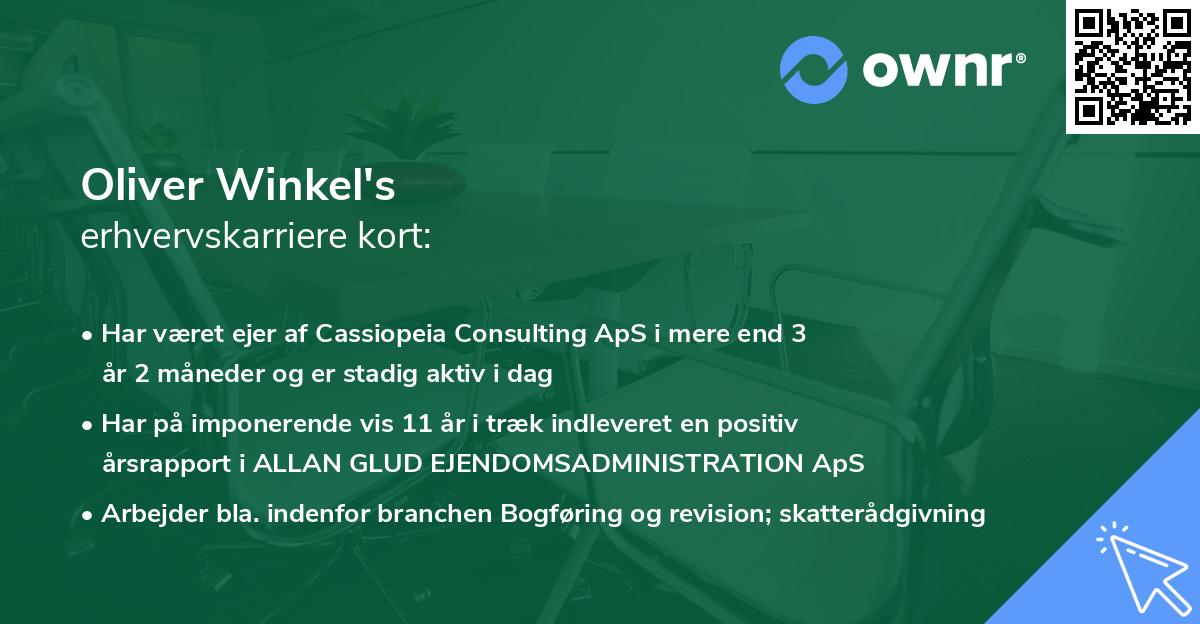 ownr®

Oliver Winkel's
erhvervskarriere kort:

• Har været ejer af Cassiopeia Consulting ApS i mere end 3 år 2 måneder og er stadig aktiv i dag

• Har på imponerende vis 11 år i træk indleveret en positiv årsrapport i ALLAN GLUD EJENDOMSADMINISTRATION ApS

• Arbejder bla. indenfor branchen Bogføring og revision; skatterådgivning